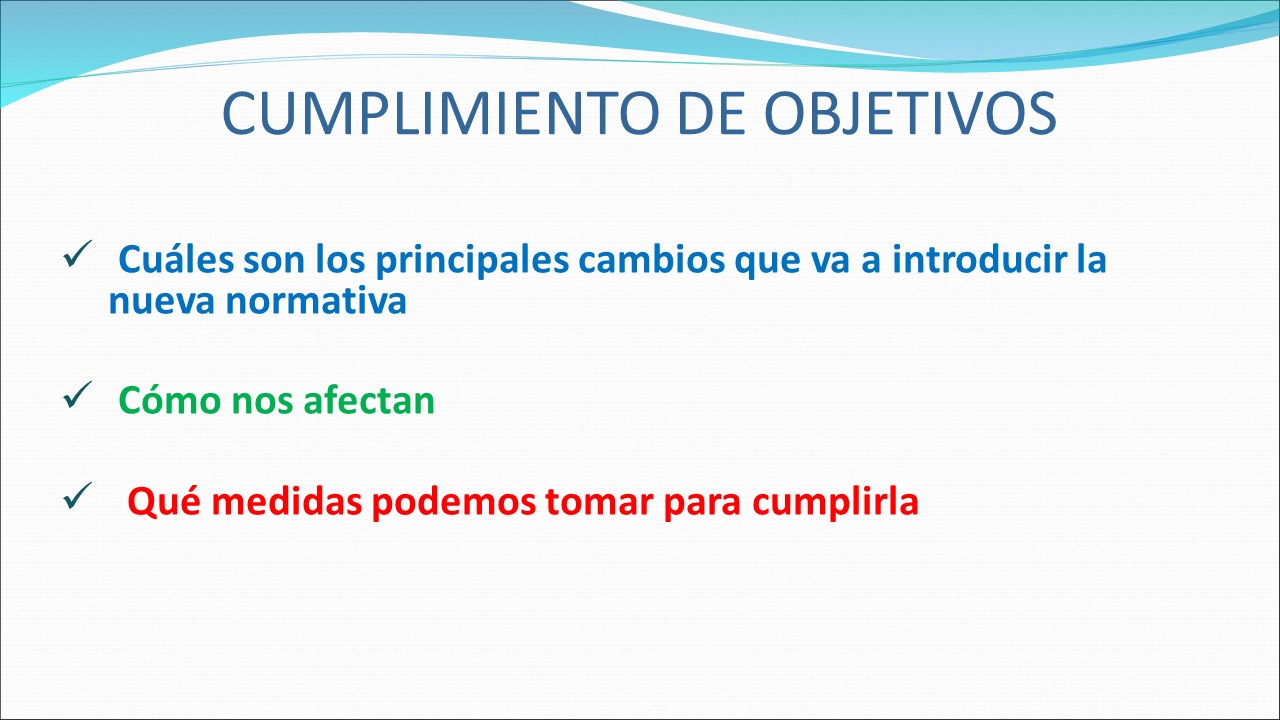 CUMPLIMIENTO DE OBJETIVOS

✓ Cuáles son los principales cambios que va a introducir la nueva normativa

✓ Cómo nos afectan

✓ Qué medidas podemos tomar para cumplirla